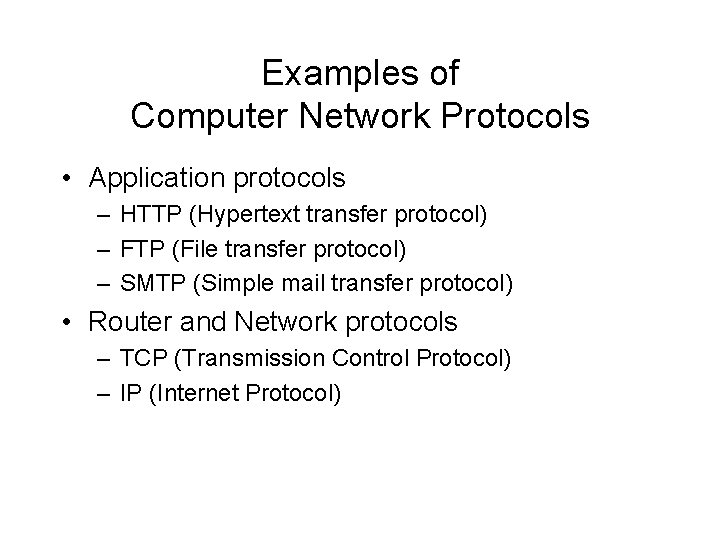 Examples of
Computer Network Protocols

• Application protocols
– HTTP (Hypertext transfer protocol)
– FTP (File transfer protocol)
– SMTP (Simple mail transfer protocol)
• Router and Network protocols
– TCP (Transmission Control Protocol)
– IP (Internet Protocol)